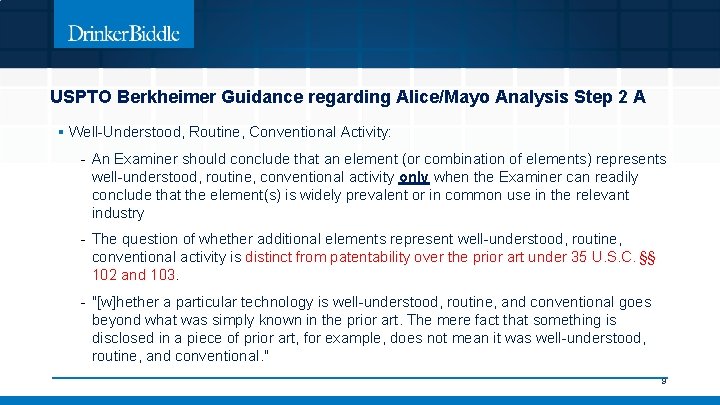 DrinkerBiddle

USPTO Berkheimer Guidance regarding Alice/Mayo Analysis Step 2 A

▪ Well-Understood, Routine, Conventional Activity:

- An Examiner should conclude that an element (or combination of elements) represents well-understood, routine, conventional activity only when the Examiner can readily conclude that the element(s) is widely prevalent or in common use in the relevant industry

- The question of whether additional elements represent well-understood, routine, conventional activity is distinct from patentability over the prior art under 35 U.S.C. §§ 102 and 103.

- "[w]hether a particular technology is well-understood, routine, and conventional goes beyond what was simply known in the prior art. The mere fact that something is disclosed in a piece of prior art, for example, does not mean it was well-understood, routine, and conventional."

9